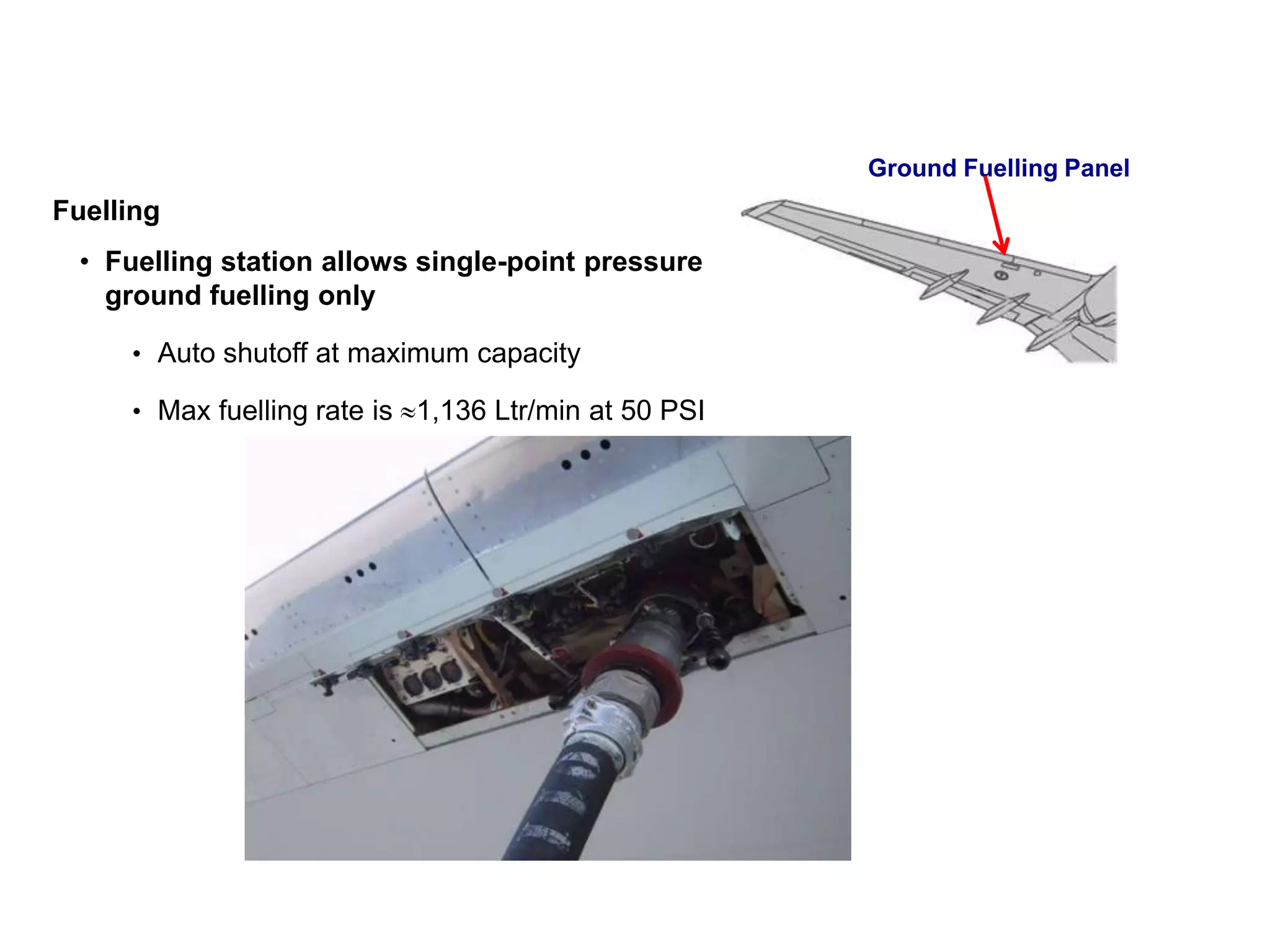 Ground Fuelling Panel

Fuelling

• Fuelling station allows single-point pressure ground fuelling only

• Auto shutoff at maximum capacity

• Max fuelling rate is $\approx$1,136 Ltr/min at 50 PSI